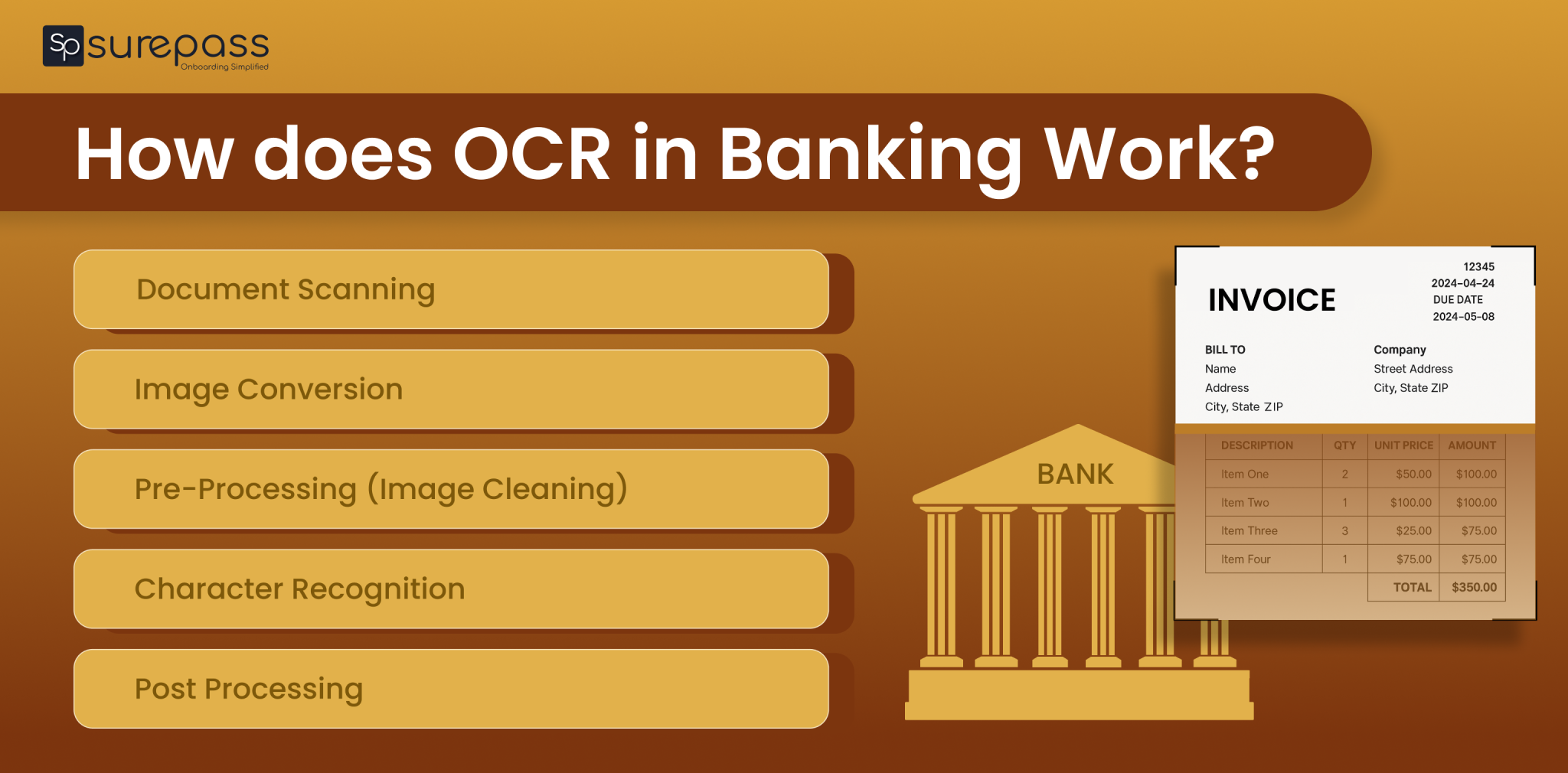 Sp surepass
Onboarding Simplified

How does OCR in Banking Work?

Document Scanning

Image Conversion

Pre-Processing (Image Cleaning)

Character Recognition

Post Processing

BANK

INVOICE

12345
2024-04-24
DUE DATE
2024-05-08

BILL TO
Name
Address
City, State ZIP

Company
Street Address
City, State ZIP

| DESCRIPTION | QTY | UNIT PRICE | AMOUNT |
|---|---|---|---|
| Item One | 2 | \$50.00 | \$100.00 |
| Item Two | 1 | \$100.00 | \$100.00 |
| Item Three | 3 | \$25.00 | \$75.00 |
| Item Four | 1 | \$75.00 | \$75.00 |
| | | TOTAL | \$350.00 |